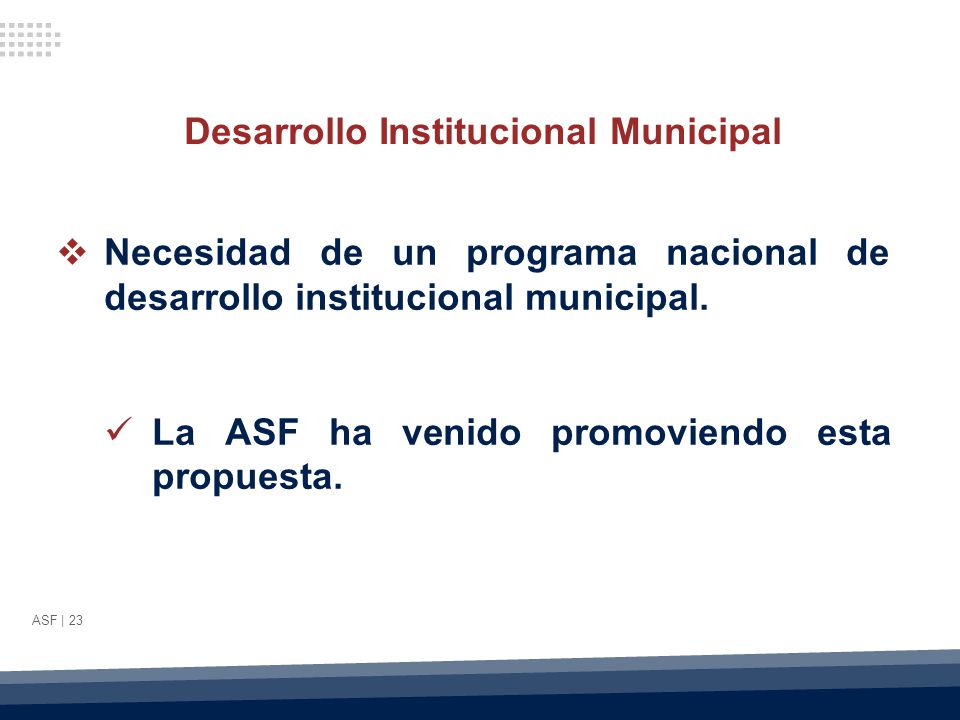 Desarrollo Institucional Municipal

❖ Necesidad de un programa nacional de desarrollo institucional municipal.

✓ La ASF ha venido promoviendo esta propuesta.

ASF | 23